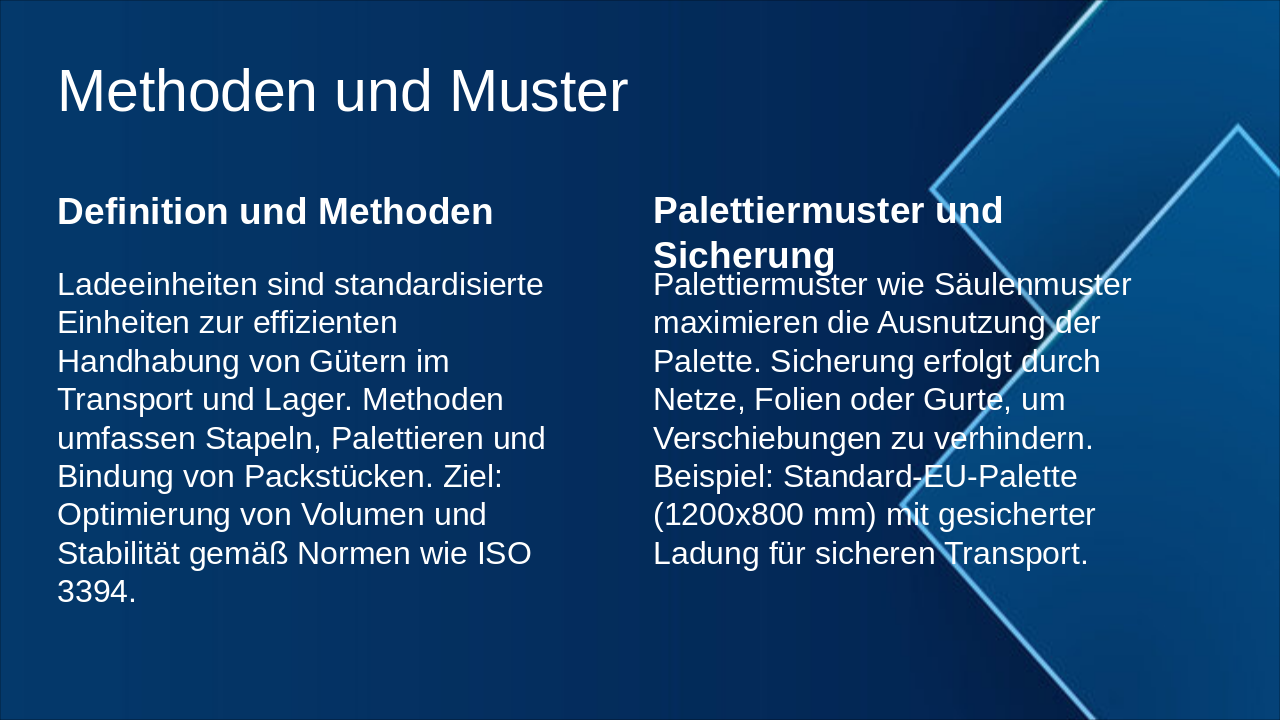 Methoden und Muster

Definition und Methoden

Ladeeinheiten sind standardisierte Einheiten zur effizienten Handhabung von Gütern im Transport und Lager. Methoden umfassen Stapeln, Palettieren und Bindung von Packstücken. Ziel: Optimierung von Volumen und Stabilität gemäß Normen wie ISO 3394.

Palettiermuster und Sicherung

Palettiermuster wie Säulenmuster maximieren die Ausnutzung der Palette. Sicherung erfolgt durch Netze, Folien oder Gurte, um Verschiebungen zu verhindern. Beispiel: Standard-EU-Palette (1200x800 mm) mit gesicherter Ladung für sicheren Transport.